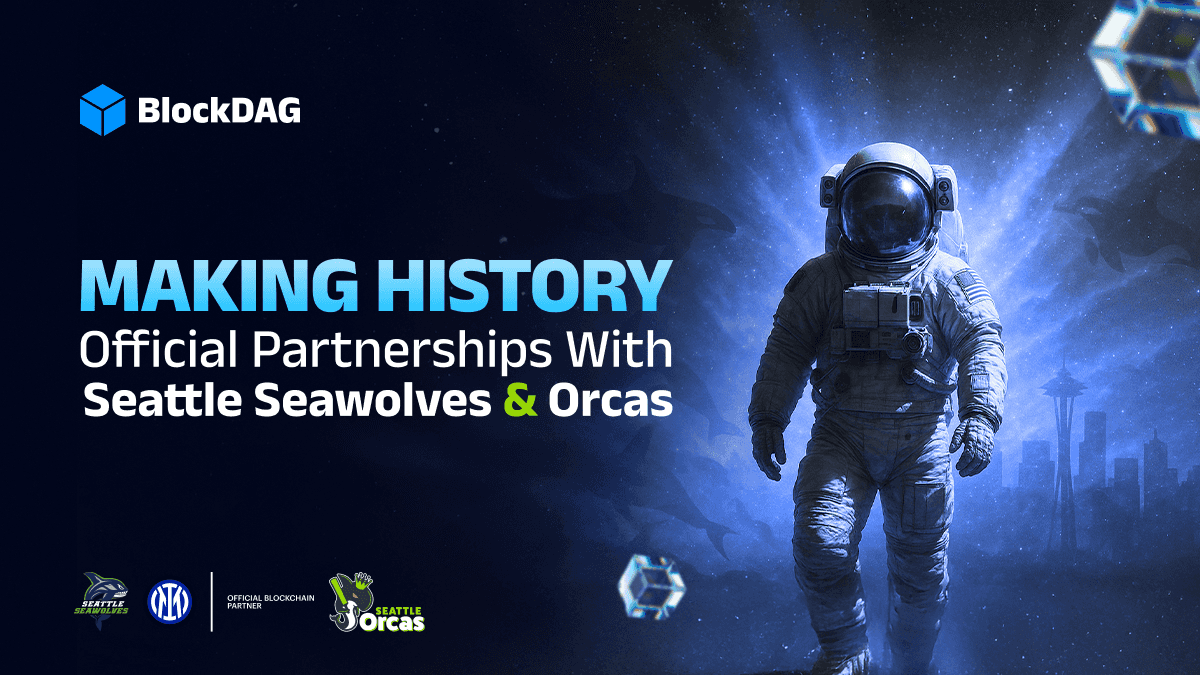 BlockDAG

MAKING HISTORY
Official Partnerships With
Seattle Seawolves & Orcas

SEATTLE SEAWOLVES

OFFICIAL BLOCKCHAIN PARTNER

SEATTLE Orcas